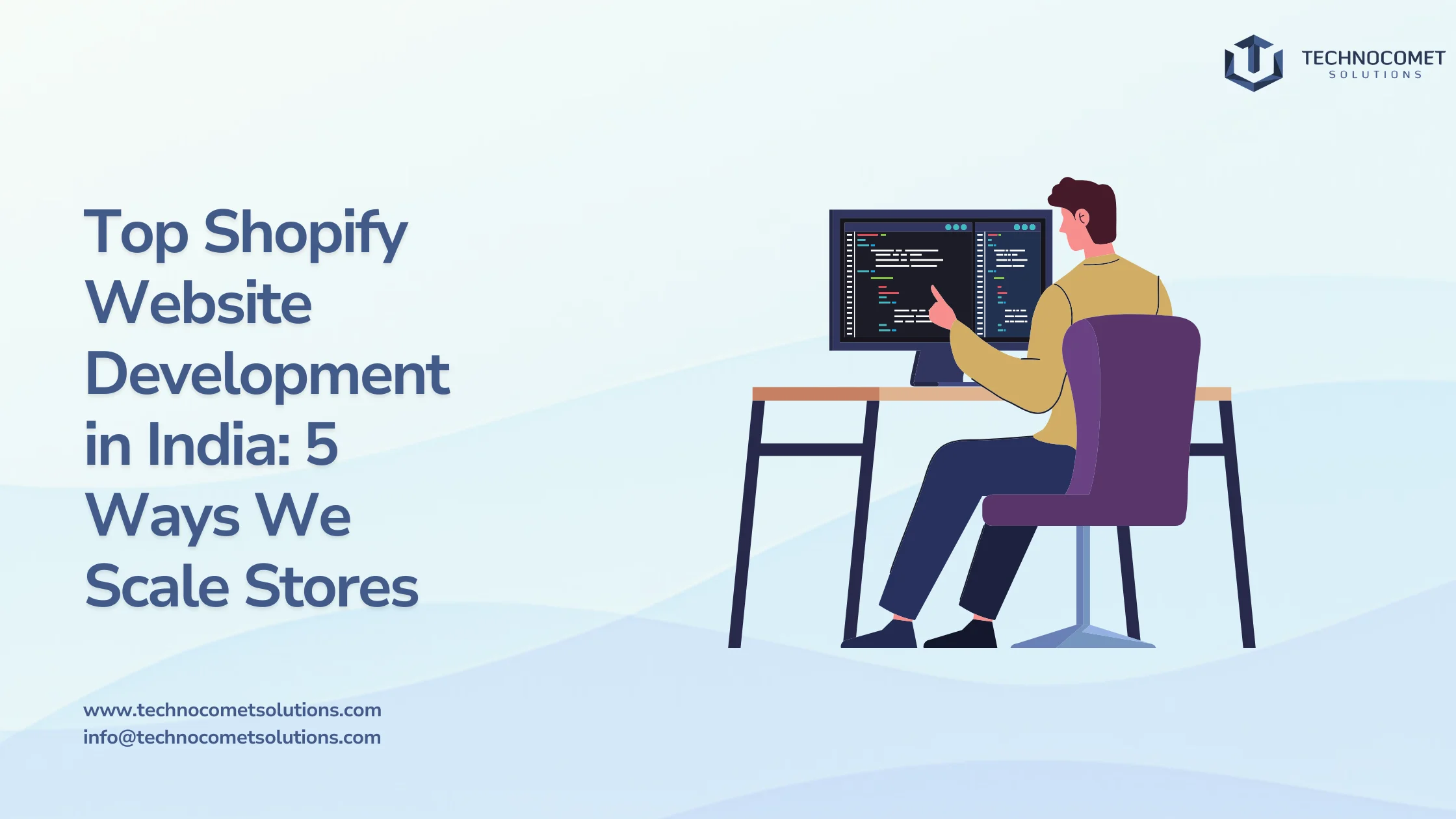 TECHNOCOMET
SOLUTIONS

Top Shopify Website Development in India: 5 Ways We Scale Stores

www.technocometsolutions.com
info@technocometsolutions.com